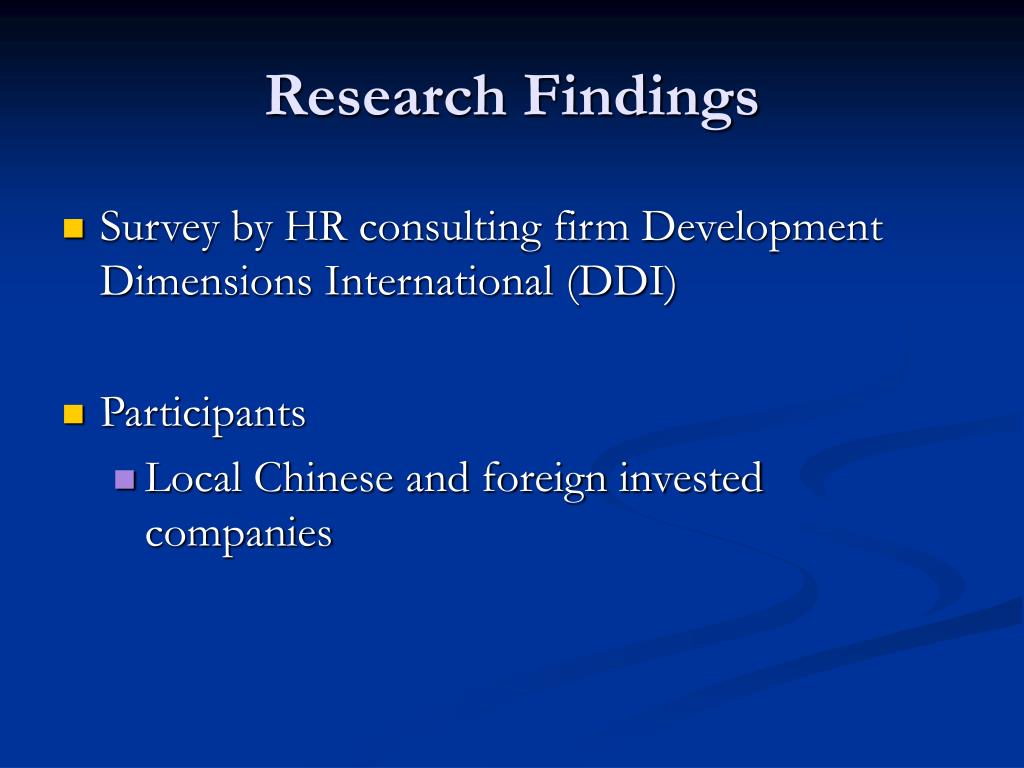 Research Findings

Survey by HR consulting firm Development Dimensions International (DDI)

Participants

Local Chinese and foreign invested companies